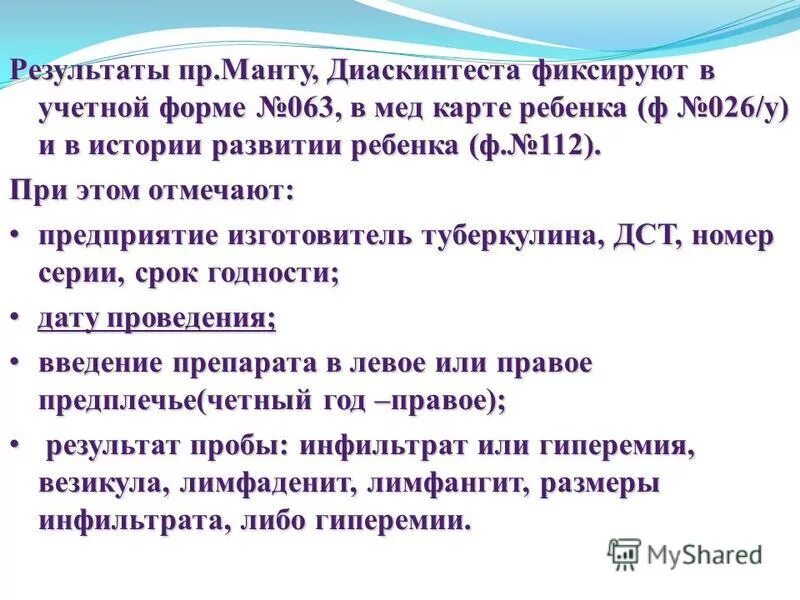 Результаты пр.Манту, Диаскинтеста фиксируют в учетной форме №063, в мед карте ребенка (ф №026/у) и в истории развитии ребенка (ф.№112).

При этом отмечают:

• предприятие изготовитель туберкулина, ДСТ, номер серии, срок годности;

• дату проведения;

• введение препарата в левое или правое предплечье(четный год –правое);

• результат пробы: инфильтрат или гиперемия, везикула, лимфаденит, лимфангит, размеры инфильтрата, либо гиперемии.

MyShared